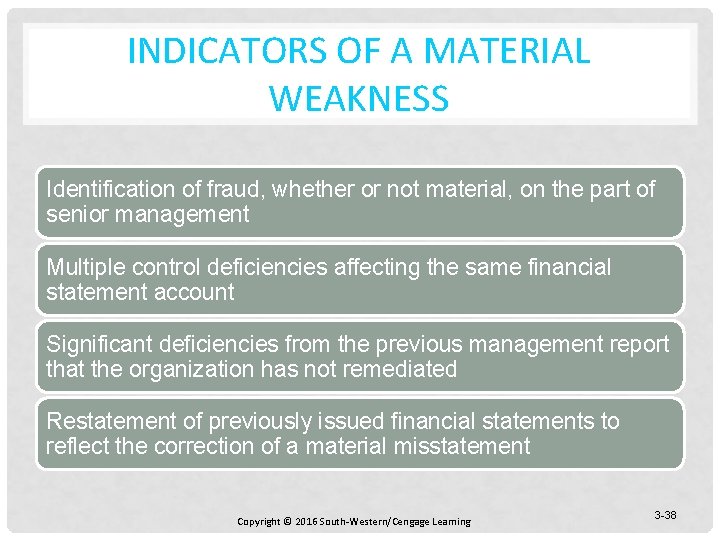 INDICATORS OF A MATERIAL WEAKNESS

Identification of fraud, whether or not material, on the part of senior management

Multiple control deficiencies affecting the same financial statement account

Significant deficiencies from the previous management report that the organization has not remediated

Restatement of previously issued financial statements to reflect the correction of a material misstatement

Copyright © 2016 South-Western/Cengage Learning

3-38